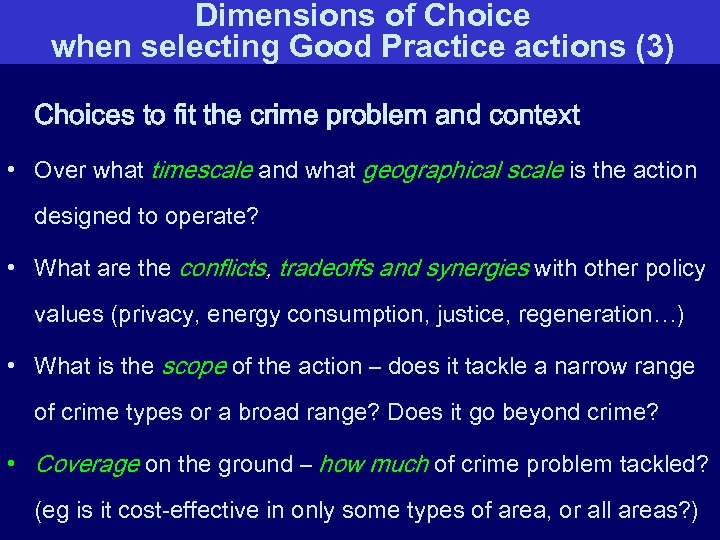 Dimensions of Choice
when selecting Good Practice actions (3)

Choices to fit the crime problem and context

• Over what timescale and what geographical scale is the action designed to operate?

• What are the conflicts, tradeoffs and synergies with other policy values (privacy, energy consumption, justice, regeneration…)

• What is the scope of the action – does it tackle a narrow range of crime types or a broad range? Does it go beyond crime?

• Coverage on the ground – how much of crime problem tackled? (eg is it cost-effective in only some types of area, or all areas?)